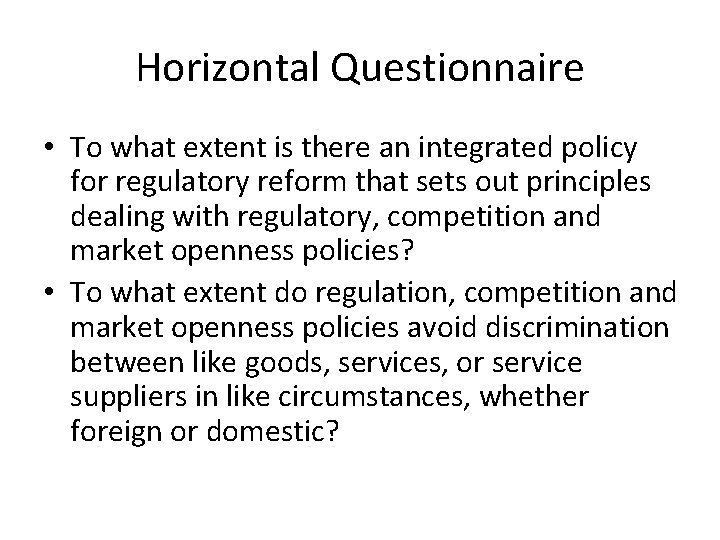 Horizontal Questionnaire

• To what extent is there an integrated policy for regulatory reform that sets out principles dealing with regulatory, competition and market openness policies?

• To what extent do regulation, competition and market openness policies avoid discrimination between like goods, services, or service suppliers in like circumstances, whether foreign or domestic?